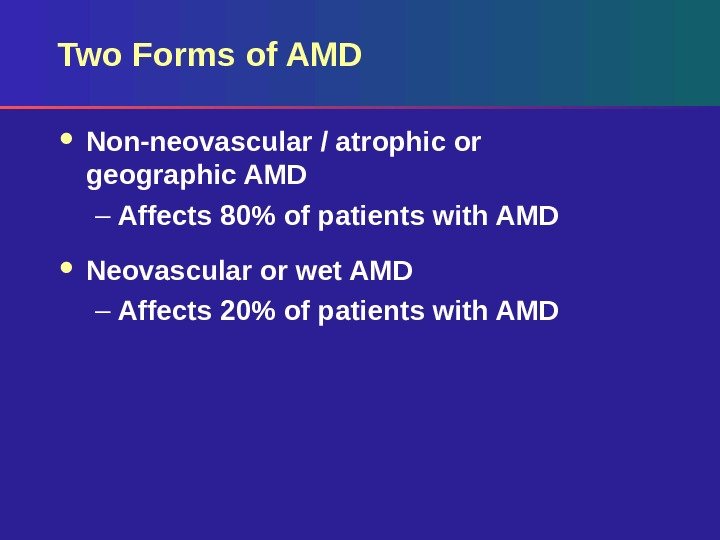 Two Forms of AMD

• Non-neovascular / atrophic or geographic AMD
– Affects 80% of patients with AMD

• Neovascular or wet AMD
– Affects 20% of patients with AMD